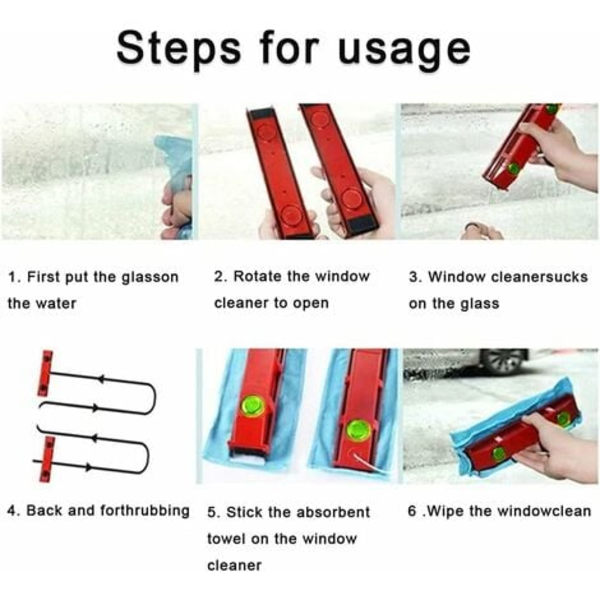 Steps for usage

1. First put the glasson the water

2. Rotate the window cleaner to open

3. Window cleanersucks on the glass

4. Back and forthrubbing

5. Stick the absorbent towel on the window cleaner

6 .Wipe the windowclean